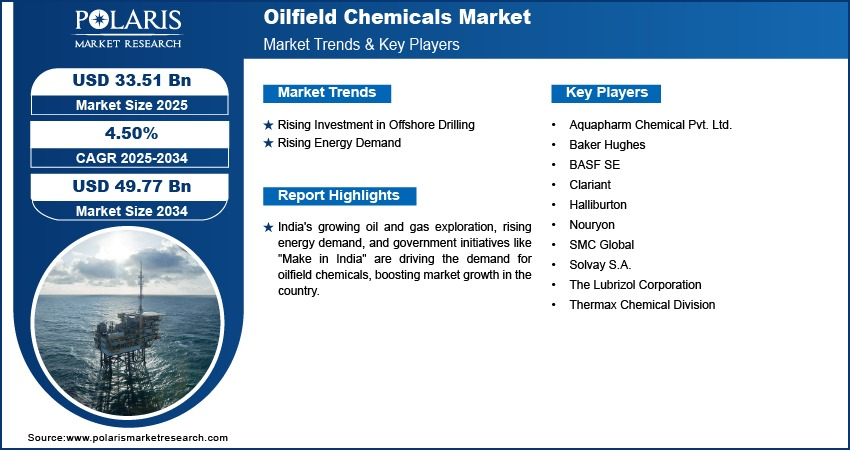 POLARIS
MARKET RESEARCH

Oilfield Chemicals Market
Market Trends & Key Players

USD 33.51 Bn
Market Size 2025

4.50%
CAGR 2025-2034

USD 49.77 Bn
Market Size 2034

Market Trends

★ Rising Investment in Offshore Drilling
★ Rising Energy Demand

Report Highlights

★ India's growing oil and gas exploration, rising energy demand, and government initiatives like "Make in India" are driving the demand for oilfield chemicals, boosting market growth in the country.

Key Players

• Aquapharm Chemical Pvt. Ltd.
• Baker Hughes
• BASF SE
• Clariant
• Halliburton
• Nouryon
• SMC Global
• Solvay S.A.
• The Lubrizol Corporation
• Thermax Chemical Division

Source:www.polarismarketresearch.com